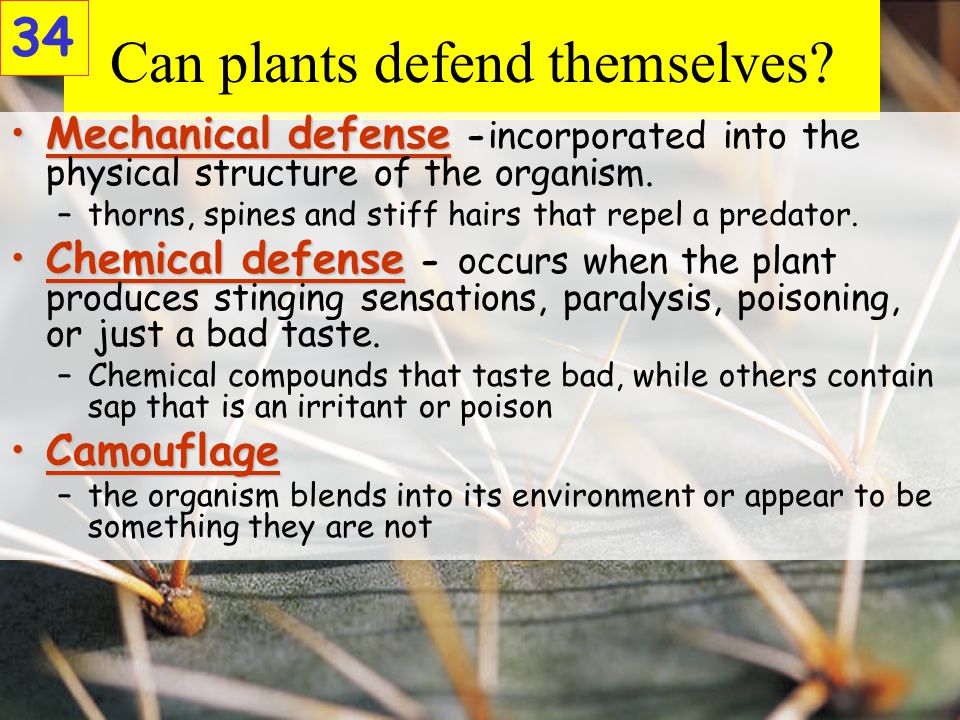 34

Can plants defend themselves?

• Mechanical defense -incorporated into the physical structure of the organism.
– thorns, spines and stiff hairs that repel a predator.

• Chemical defense - occurs when the plant produces stinging sensations, paralysis, poisoning, or just a bad taste.
– Chemical compounds that taste bad, while others contain sap that is an irritant or poison

• Camouflage
– the organism blends into its environment or appear to be something they are not